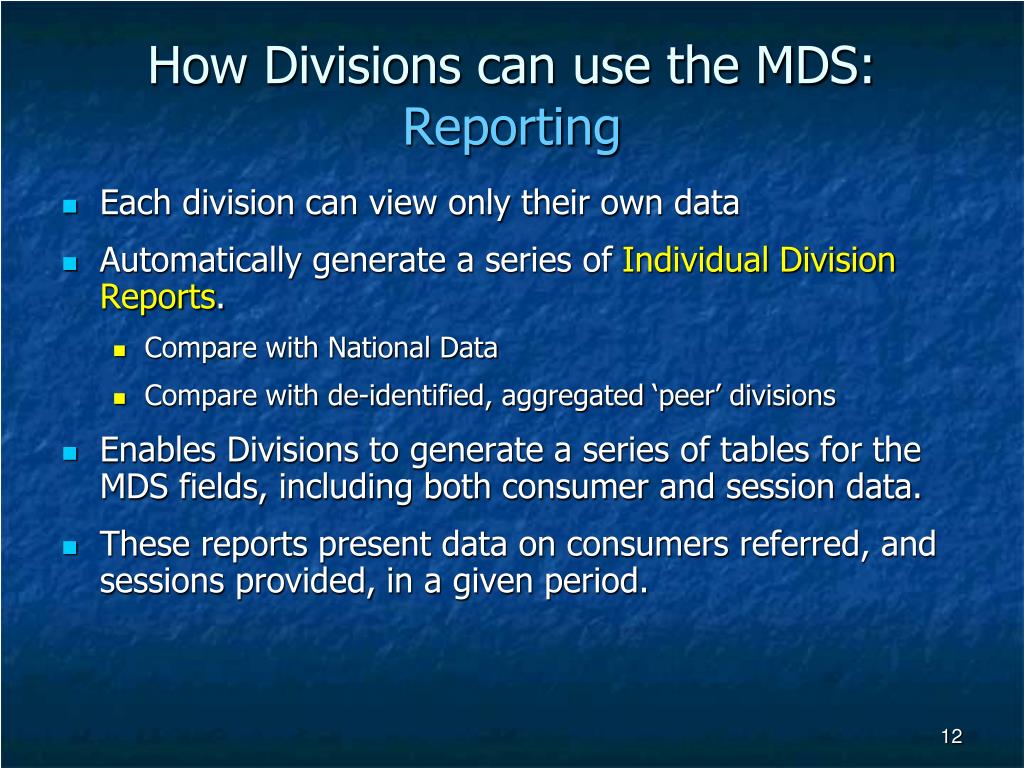 How Divisions can use the MDS: Reporting

- Each division can view only their own data
- Automatically generate a series of Individual Division Reports.
  - Compare with National Data
  - Compare with de-identified, aggregated ‘peer’ divisions
- Enables Divisions to generate a series of tables for the MDS fields, including both consumer and session data.
- These reports present data on consumers referred, and sessions provided, in a given period.

12